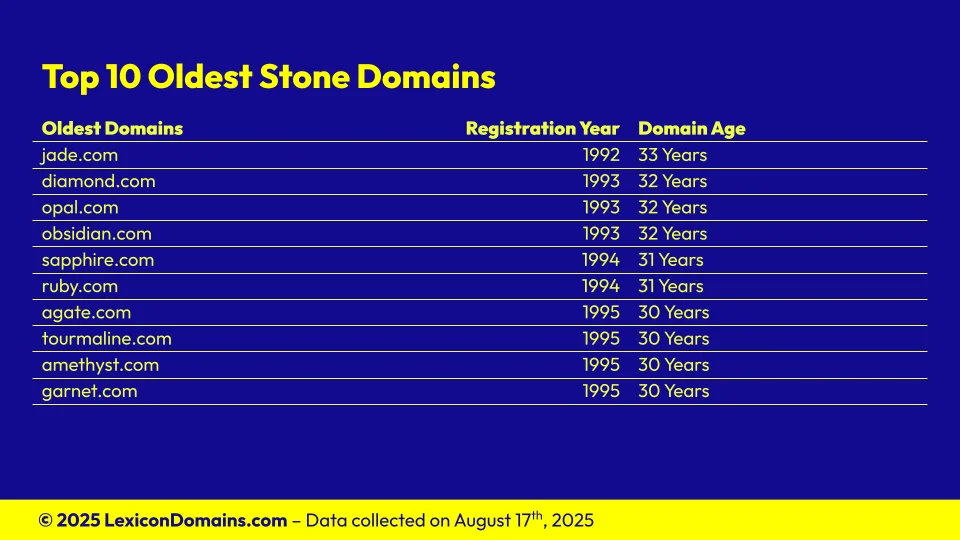 Top 10 Oldest Stone Domains

| Oldest Domains | Registration Year | Domain Age |
|---|---|---|
| jade.com | 1992 | 33 Years |
| diamond.com | 1993 | 32 Years |
| opal.com | 1993 | 32 Years |
| obsidian.com | 1993 | 32 Years |
| sapphire.com | 1994 | 31 Years |
| ruby.com | 1994 | 31 Years |
| agate.com | 1995 | 30 Years |
| tourmaline.com | 1995 | 30 Years |
| amethyst.com | 1995 | 30 Years |
| garnet.com | 1995 | 30 Years |

© 2025 LexiconDomains.com – Data collected on August 17$^{th}$, 2025